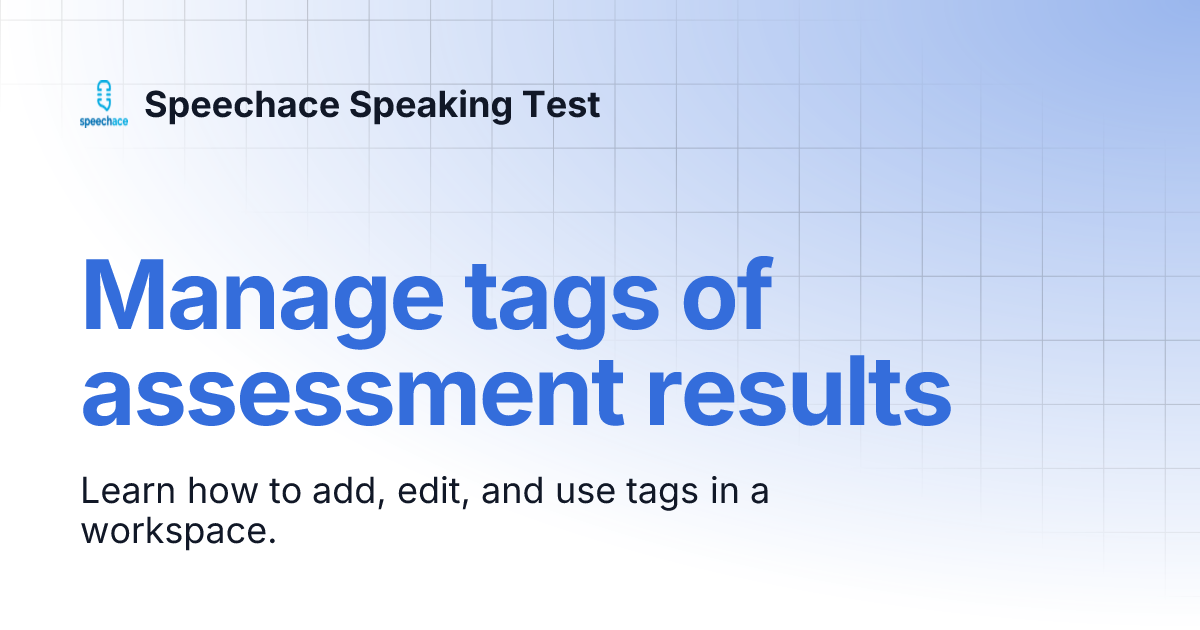 speechace

Speechace Speaking Test

Manage tags of assessment results

Learn how to add, edit, and use tags in a workspace.